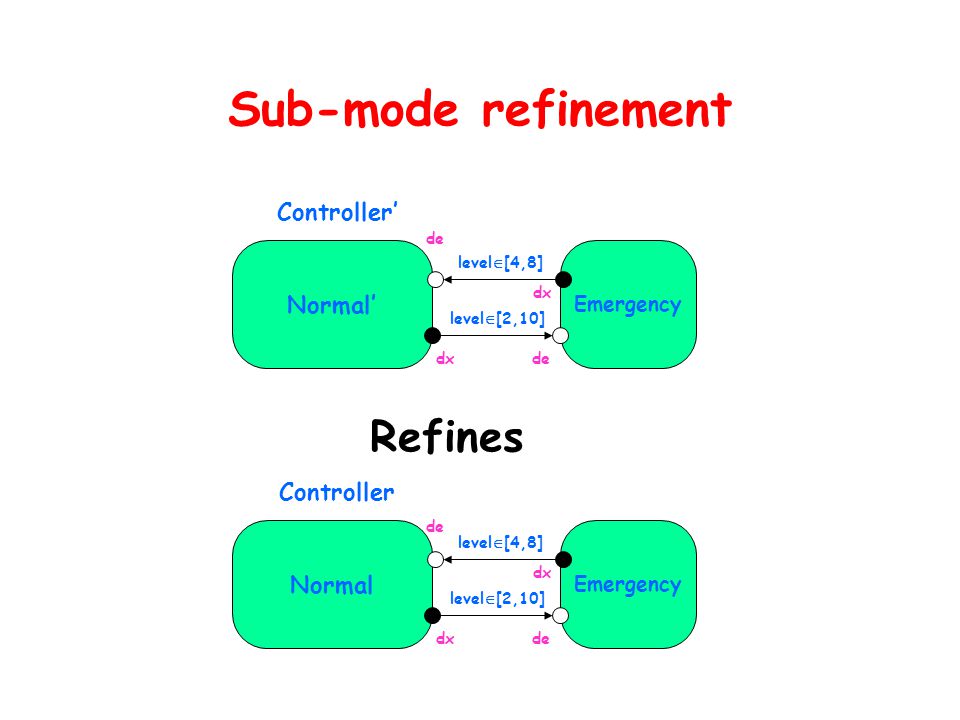 Sub-mode refinement

Controller'

de

level$\in$[4,8]

dx

Normal'

Emergency

level$\in$[2,10]

dx

de

Refines

Controller

de

level$\in$[4,8]

dx

Normal

Emergency

level$\in$[2,10]

dx

de